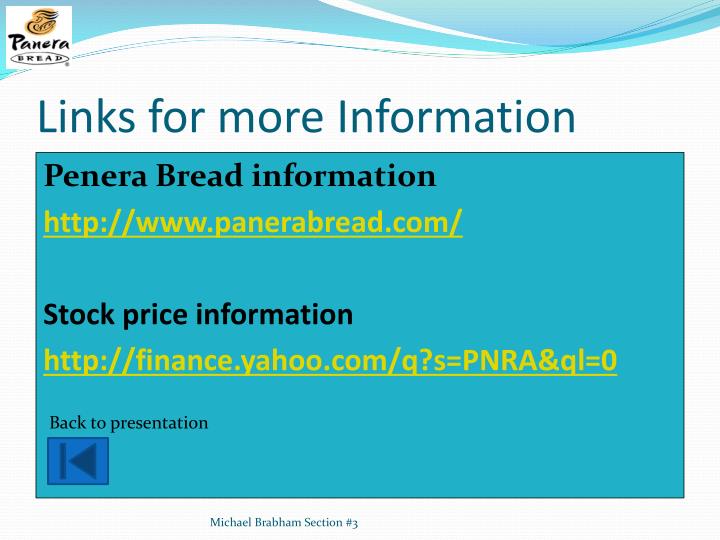 Panera BREAD

Links for more Information

Penera Bread information

http://www.panerabread.com/

Stock price information

http://finance.yahoo.com/q?s=PNRA&ql=0

Back to presentation

Michael Brabham Section #3